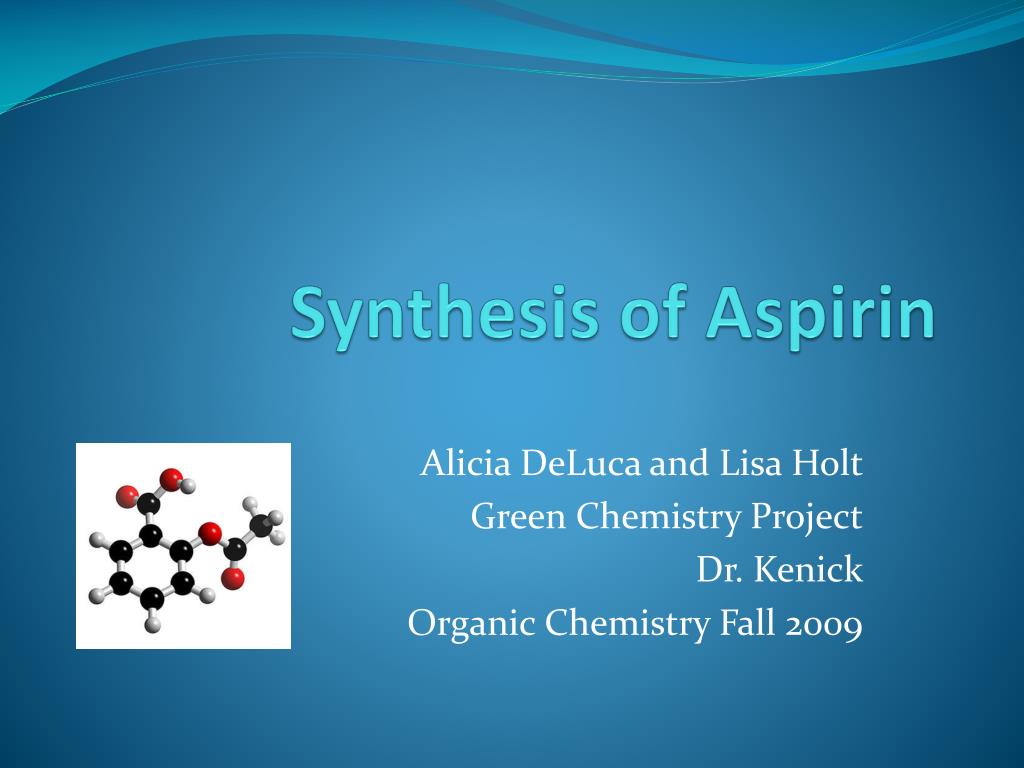 Synthesis of Aspirin

Alicia DeLuca and Lisa Holt
Green Chemistry Project
Dr. Kenick
Organic Chemistry Fall 2009